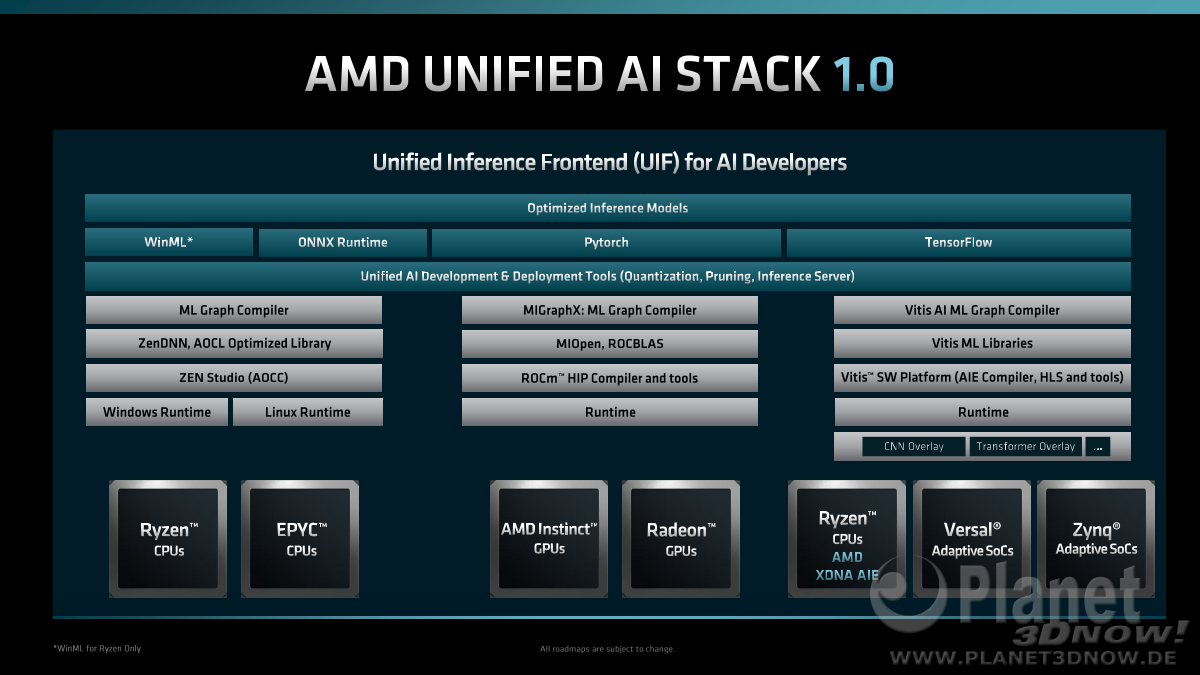 AMD UNIFIED AI STACK 1.0

Unified Inference Frontend (UIF) for AI Developers

Optimized Inference Models

WinML*

ONNX Runtime

Pytorch

TensorFlow

Unified AI Development & Deployment Tools (Quantization, Pruning, Inference Server)

ML Graph Compiler

ZenDNN, AOCL Optimized Library

ZEN Studio (AOCC)

Windows Runtime

Linux Runtime

MIGraphX: ML Graph Compiler

MIOpen, ROCBLAS

ROCm™ HIP Compiler and tools

Runtime

Vitis AI ML Graph Compiler

Vitis ML Libraries

Vitis™ SW Platform (AIE Compiler, HLS and tools)

Runtime

CNN Overlay

Transformer Overlay

...

Ryzen™ CPUs

EPYC™ CPUs

AMD Instinct™ GPUs

Radeon™ GPUs

Ryzen™ CPUs AMD XDNA AIE

Versal® Adaptive SoCs

Zynq® Adaptive SoCs

*WinML for Ryzen Only

All roadmaps are subject to change.

Planet 3DNOW!
WWW.PLANET3DNOW.DE